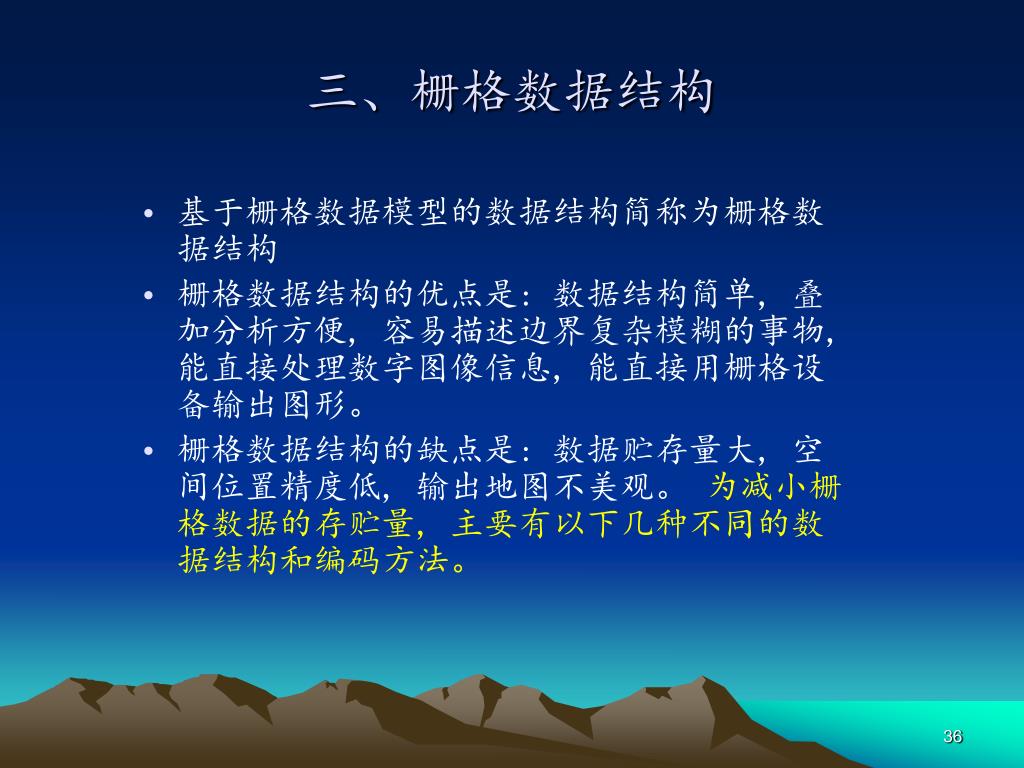 三、栅格数据结构

• 基于栅格数据模型的数据结构简称为栅格数据结构

• 栅格数据结构的优点是：数据结构简单，叠加分析方便，容易描述边界复杂模糊的事物，能直接处理数字图像信息，能直接用栅格设备输出图形。

• 栅格数据结构的缺点是：数据贮存量大，空间位置精度低，输出地图不美观。 为减小栅格数据的存贮量，主要有以下几种不同的数据结构和编码方法。

36